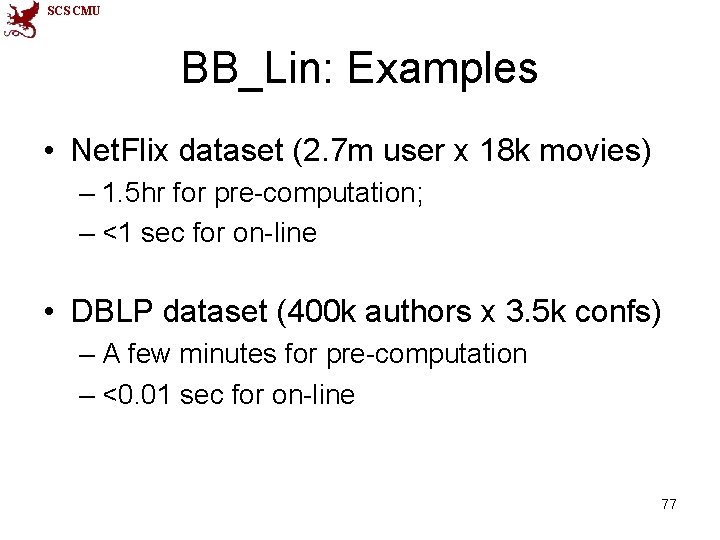 SCS CMU

BB_Lin: Examples

• NetFlix dataset (2.7m user x 18k movies)
– 1.5hr for pre-computation;
– <1 sec for on-line

• DBLP dataset (400k authors x 3.5k confs)
– A few minutes for pre-computation
– <0.01 sec for on-line

77